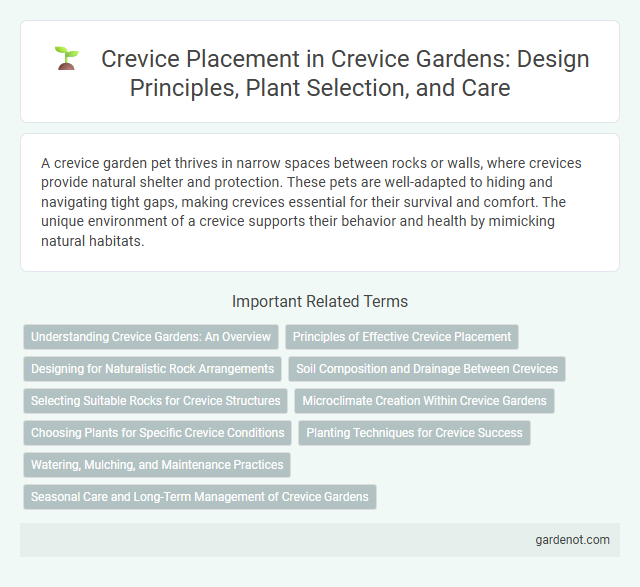 Crevice Placement in Crevice Gardens: Design Principles, Plant Selection, and Care

A crevice garden pet thrives in narrow spaces between rocks or walls, where crevices provide natural shelter and protection. These pets are well-adapted to hiding and navigating tight gaps, making crevices essential for their survival and comfort. The unique environment of a crevice supports their behavior and health by mimicking natural habitats.

Important Related Terms

Understanding Crevice Gardens: An Overview

Principles of Effective Crevice Placement

Designing for Naturalistic Rock Arrangements

Soil Composition and Drainage Between Crevices

Selecting Suitable Rocks for Crevice Structures

Microclimate Creation Within Crevice Gardens

Choosing Plants for Specific Crevice Conditions

Planting Techniques for Crevice Success

Watering, Mulching, and Maintenance Practices

Seasonal Care and Long-Term Management of Crevice Gardens

gardenot.com